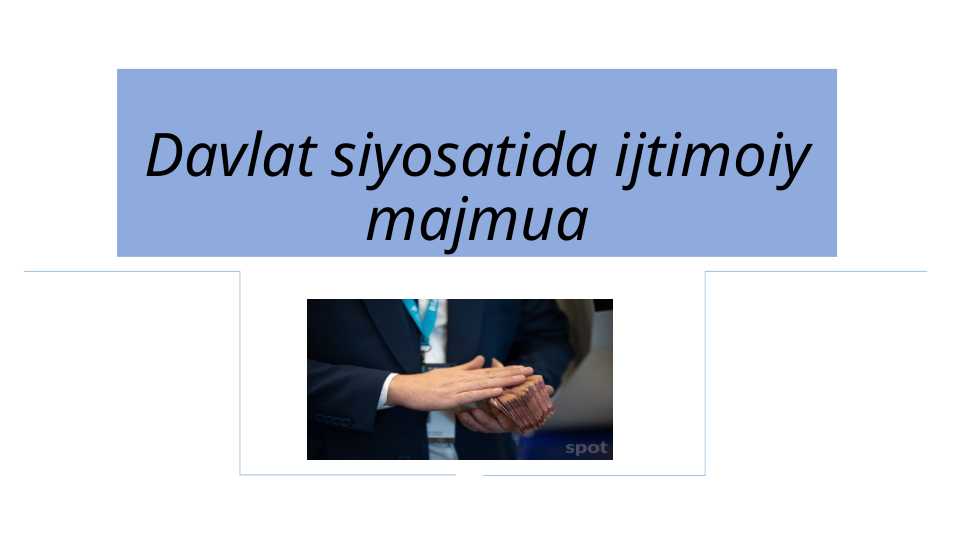 Davlat siyosatida ijtimoiy majmua

spot